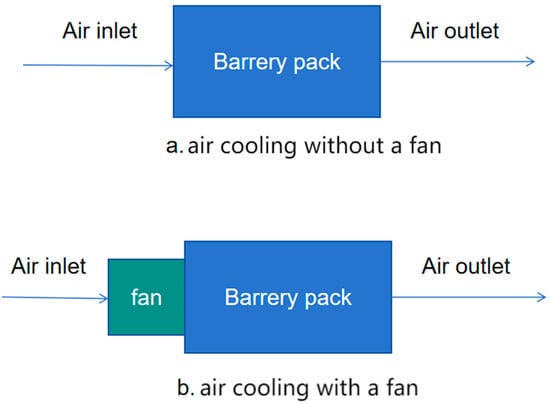 Air inlet

Barrery pack

Air outlet

a. air cooling without a fan

Air inlet

fan

Barrery pack

Air outlet

b. air cooling with a fan